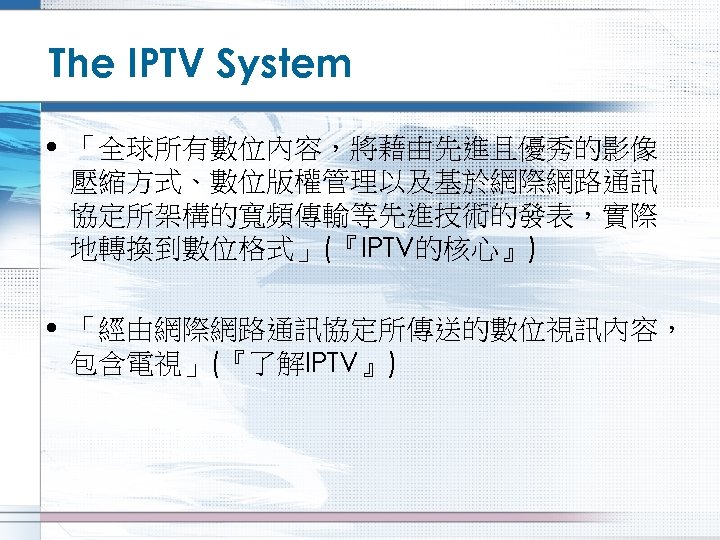 The IPTV System

• 「全球所有數位內容，將藉由先進且優秀的影像壓縮方式、數位版權管理以及基於網際網路通訊協定所架構的寬頻傳輸等先進技術的發表，實際地轉換到數位格式」(『IPTV的核心』)

• 「經由網際網路通訊協定所傳送的數位視訊內容，包含電視」(『了解IPTV』)